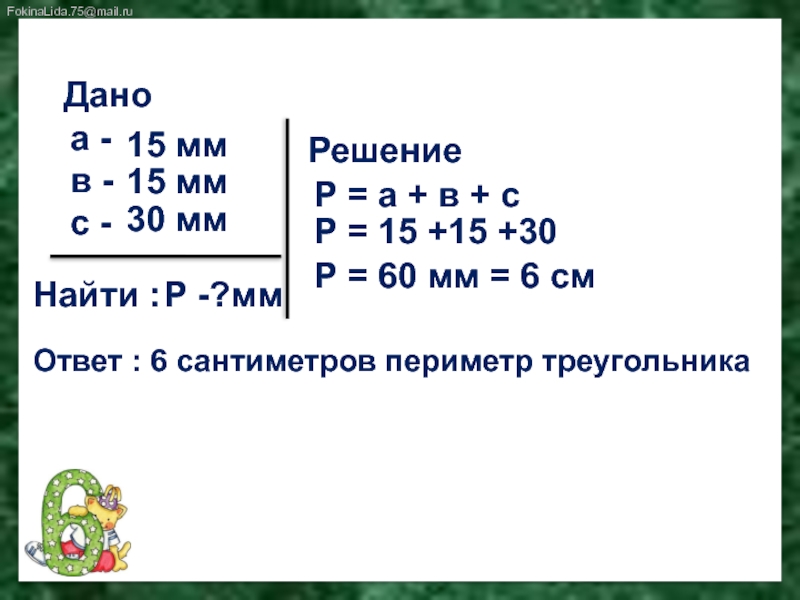 FokinaLida.75@mail.ru

Дано
а - 15 мм
в - 15 мм
с - 30 мм

Найти : Р -?мм

Решение
Р = а + в + с
Р = 15 +15 +30
Р = 60 мм = 6 см

Ответ : 6 сантиметров периметр треугольника

6